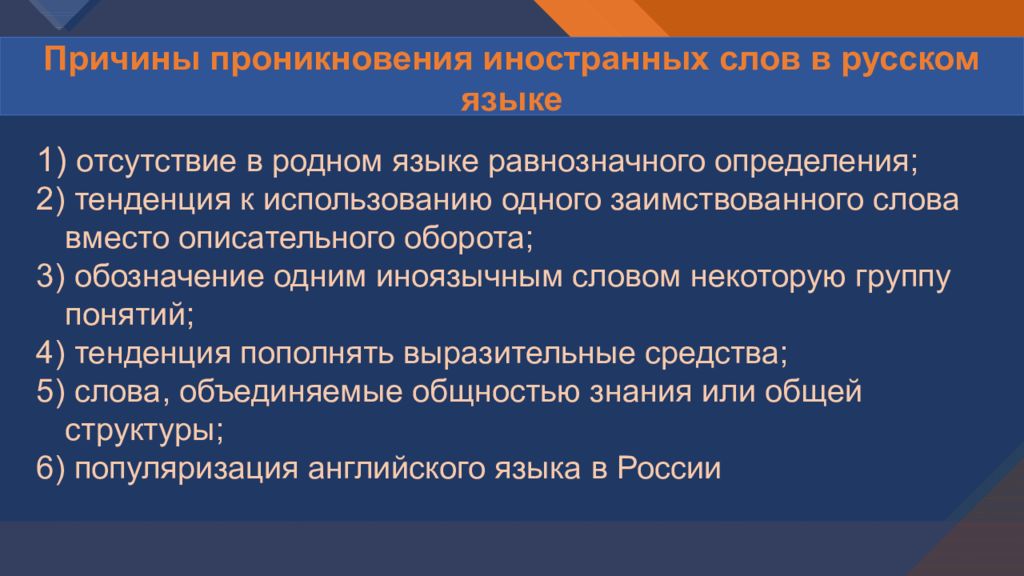 Причины проникновения иностранных слов в русском языке

1) отсутствие в родном языке равнозначного определения;
2) тенденция к использованию одного заимствованного слова вместо описательного оборота;
3) обозначение одним иноязычным словом некоторую группу понятий;
4) тенденция пополнять выразительные средства;
5) слова, объединяемые общностью знания или общей структуры;
6) популяризация английского языка в России